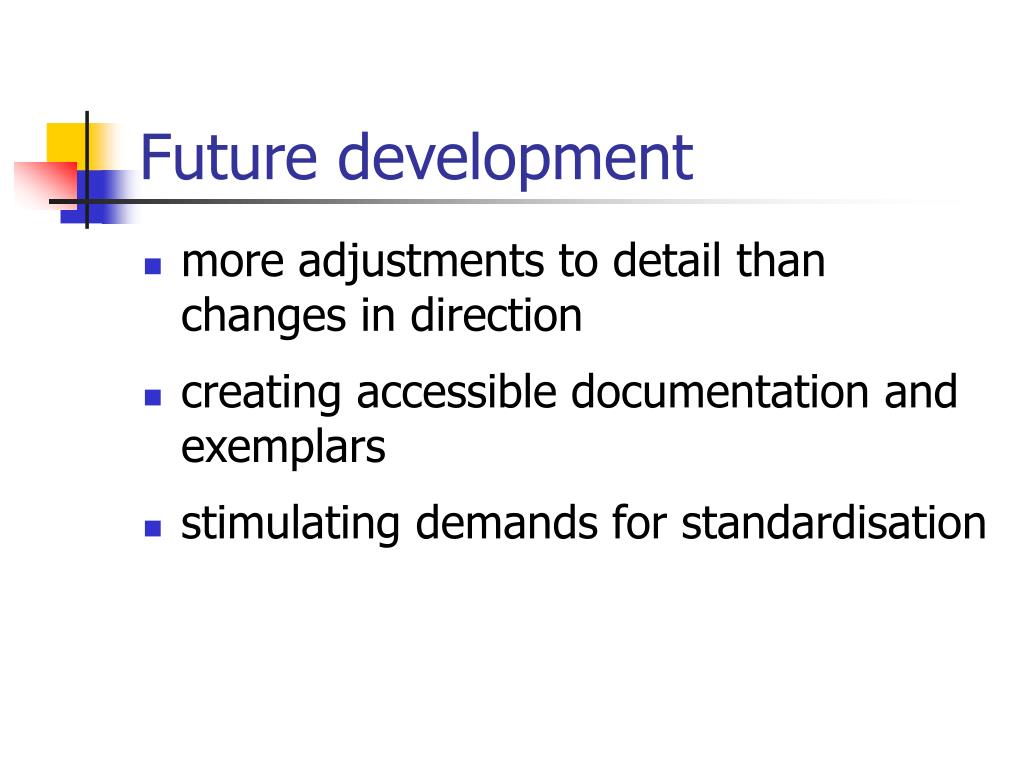 Future development

- more adjustments to detail than changes in direction
- creating accessible documentation and exemplars
- stimulating demands for standardisation